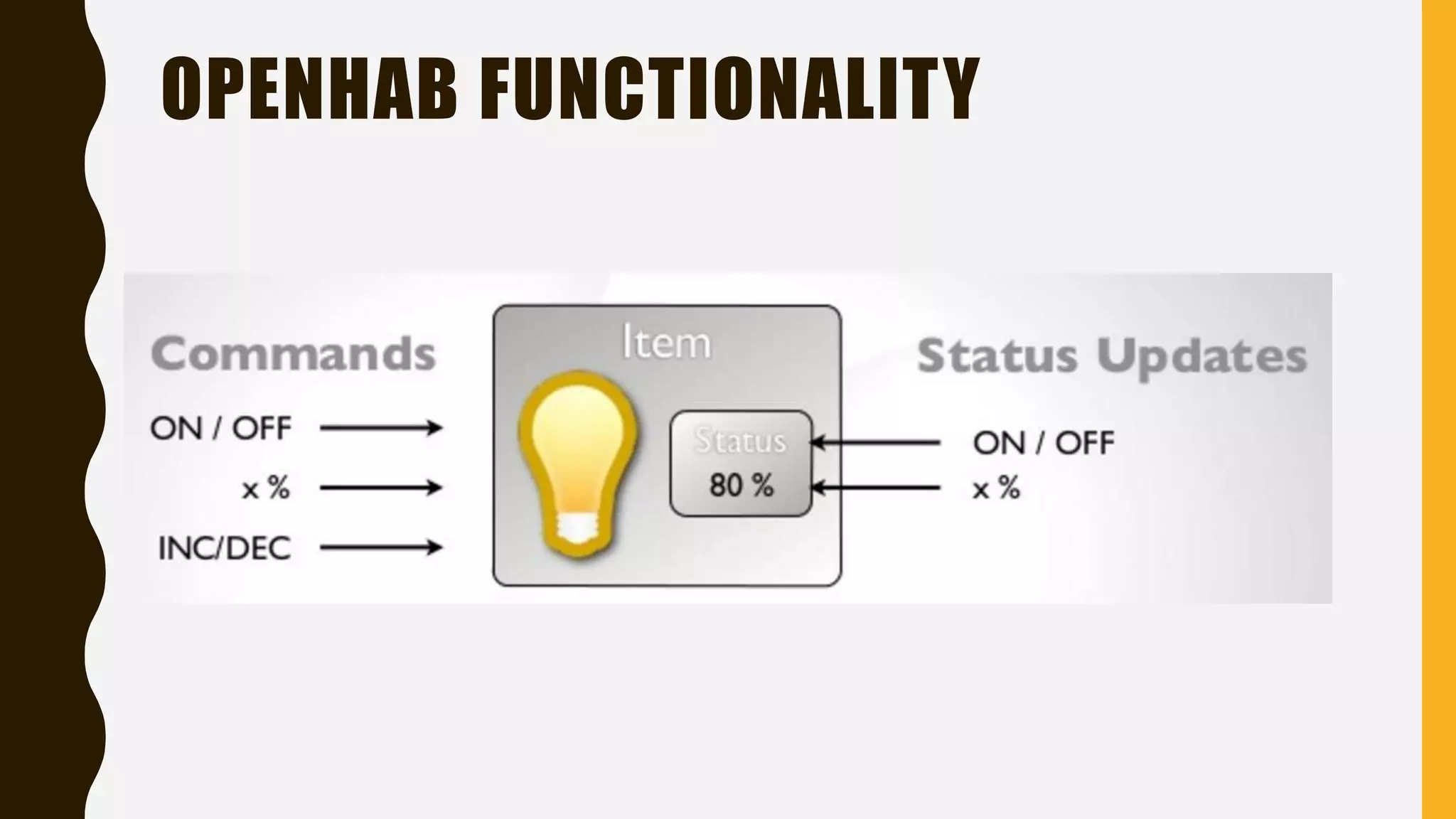 OPENHAB FUNCTIONALITY

Commands

ON / OFF

x %

INC/DEC

Item

Status

80 %

Status Updates

ON / OFF

x %